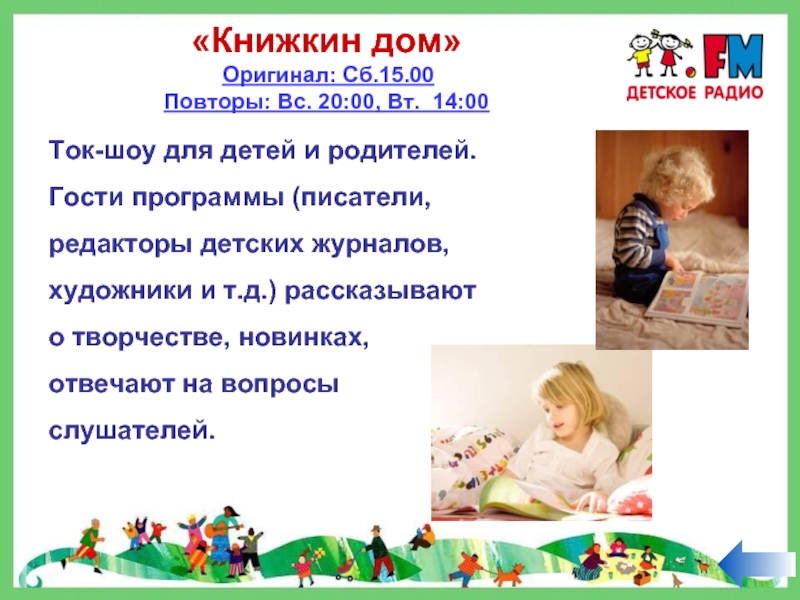 «Книжкин дом»
Оригинал: Сб.15.00
Повторы: Вс. 20:00, Вт. 14:00

FM
ДЕТСКОЕ РАДИО

Ток-шоу для детей и родителей. Гости программы (писатели, редакторы детских журналов, художники и т.д.) рассказывают о творчестве, новинках, отвечают на вопросы слушателей.